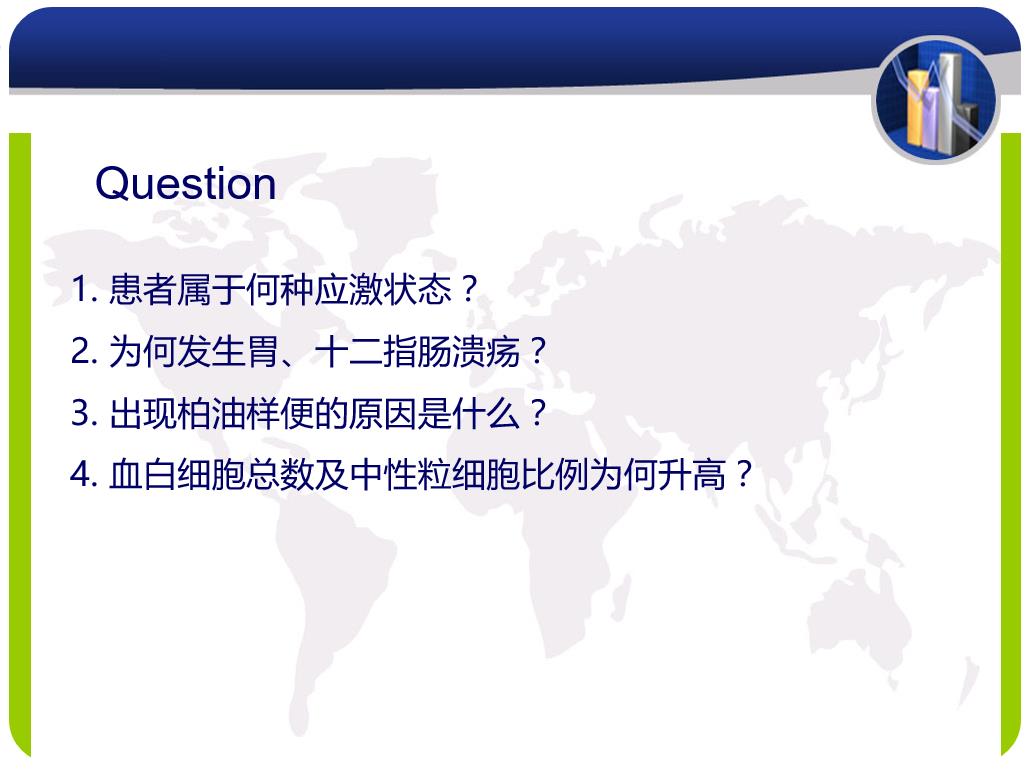 Question

1. 患者属于何种应激状态？

2. 为何发生胃、十二指肠溃疡？

3. 出现柏油样便的原因是什么？

4. 血白细胞总数及中性粒细胞比例为何升高？